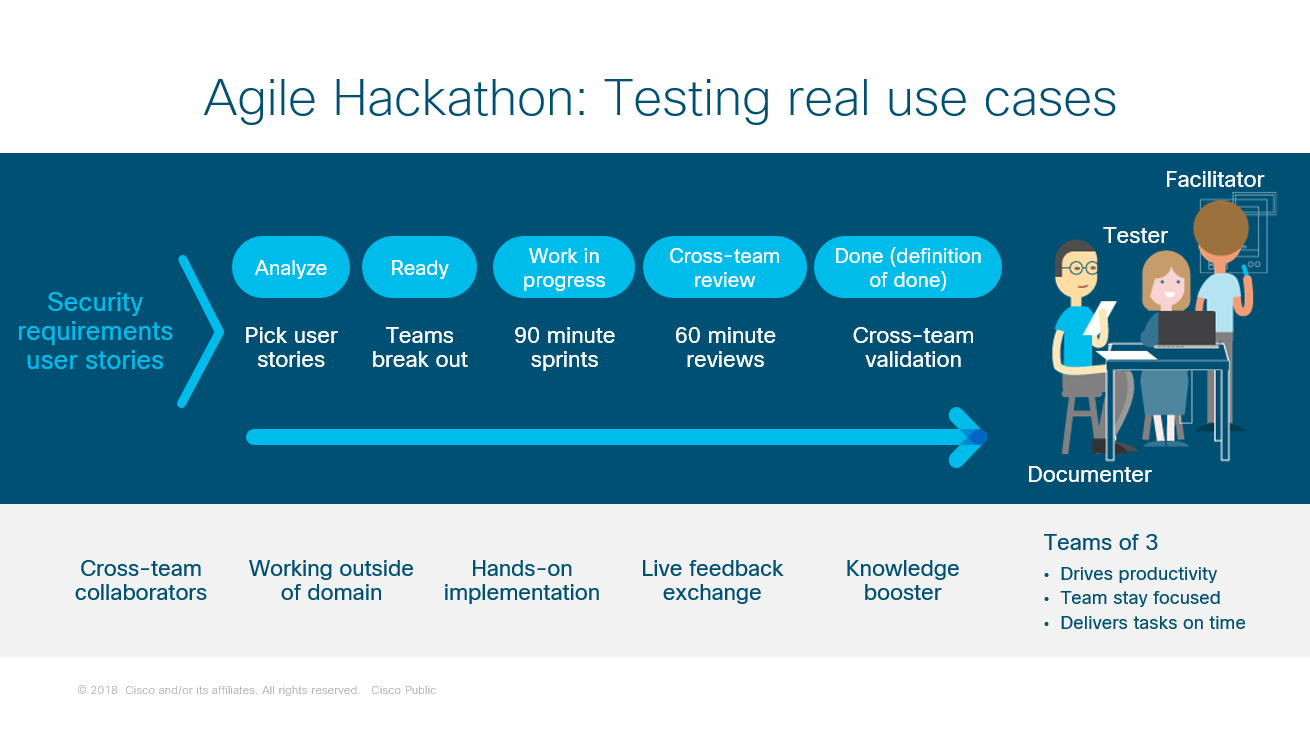 Agile Hackathon: Testing real use cases

Security requirements user stories

Analyze
Pick user stories

Ready
Teams break out

Work in progress
90 minute sprints

Cross-team review
60 minute reviews

Done (definition of done)
Cross-team validation

Facilitator
Tester
Documenter

Cross-team collaborators

Working outside of domain

Hands-on implementation

Live feedback exchange

Knowledge booster

Teams of 3
• Drives productivity
• Team stay focused
• Delivers tasks on time

© 2018 Cisco and/or its affiliates. All rights reserved. Cisco Public